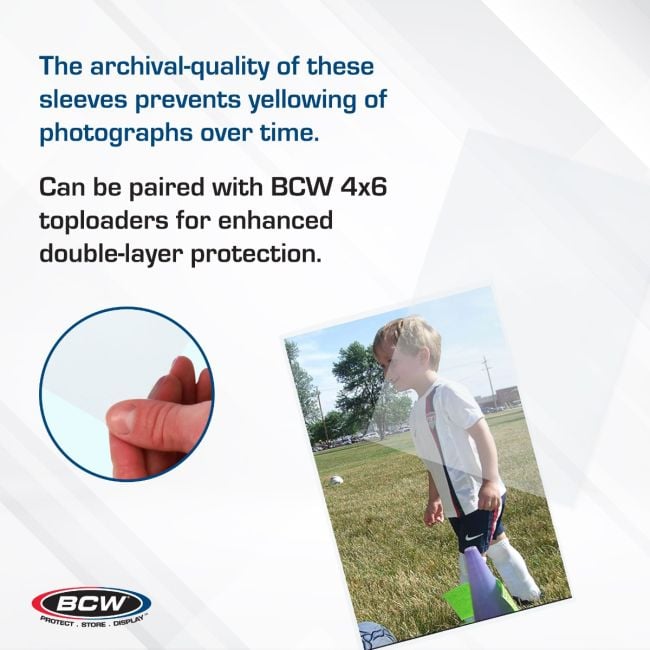 The archival-quality of these sleeves prevents yellowing of photographs over time.

Can be paired with BCW 4x6 toploaders for enhanced double-layer protection.

BCW
PROTECT . STORE . DISPLAY